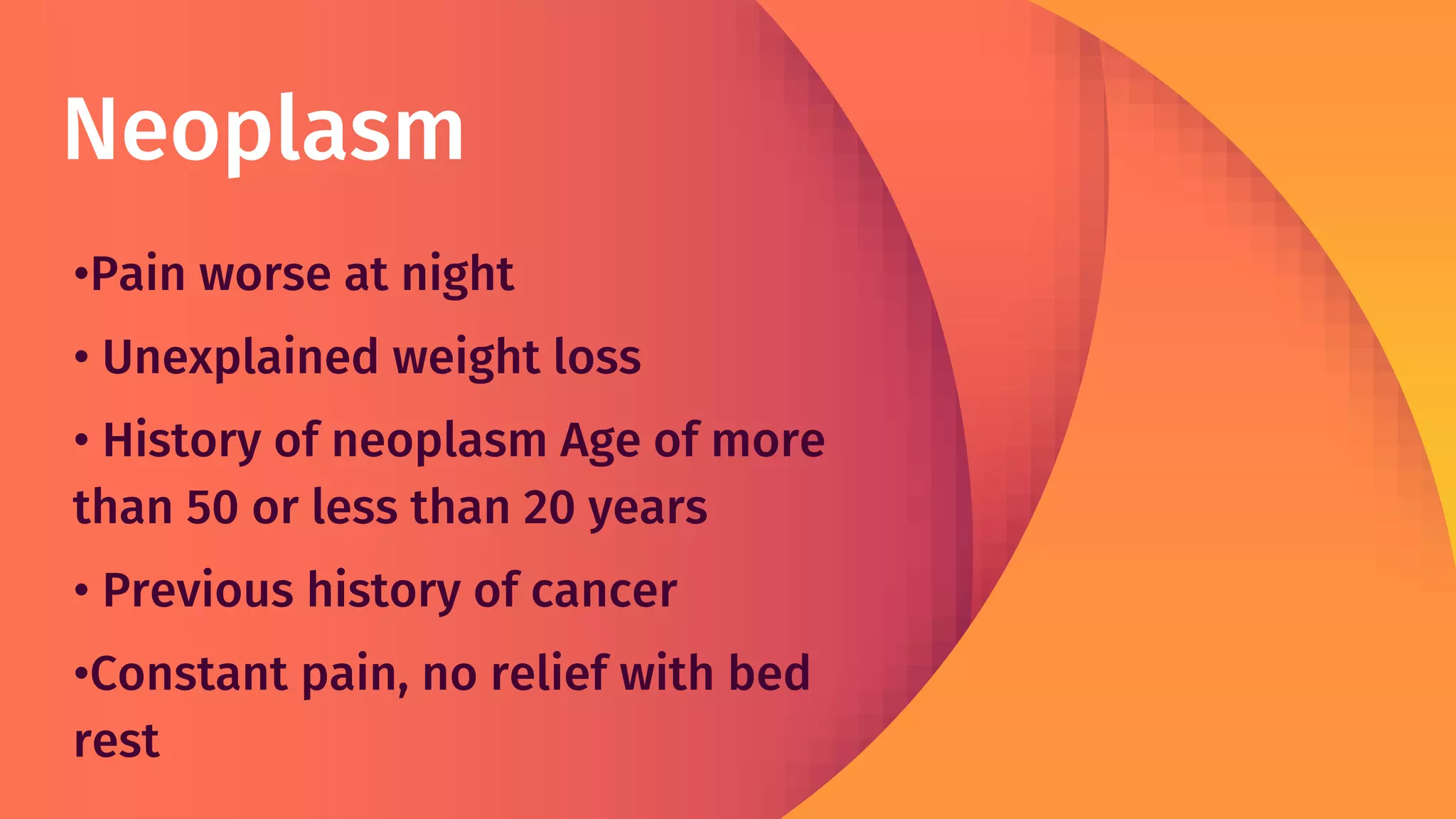 Neoplasm

•Pain worse at night

• Unexplained weight loss

• History of neoplasm Age of more than 50 or less than 20 years

• Previous history of cancer

•Constant pain, no relief with bed rest